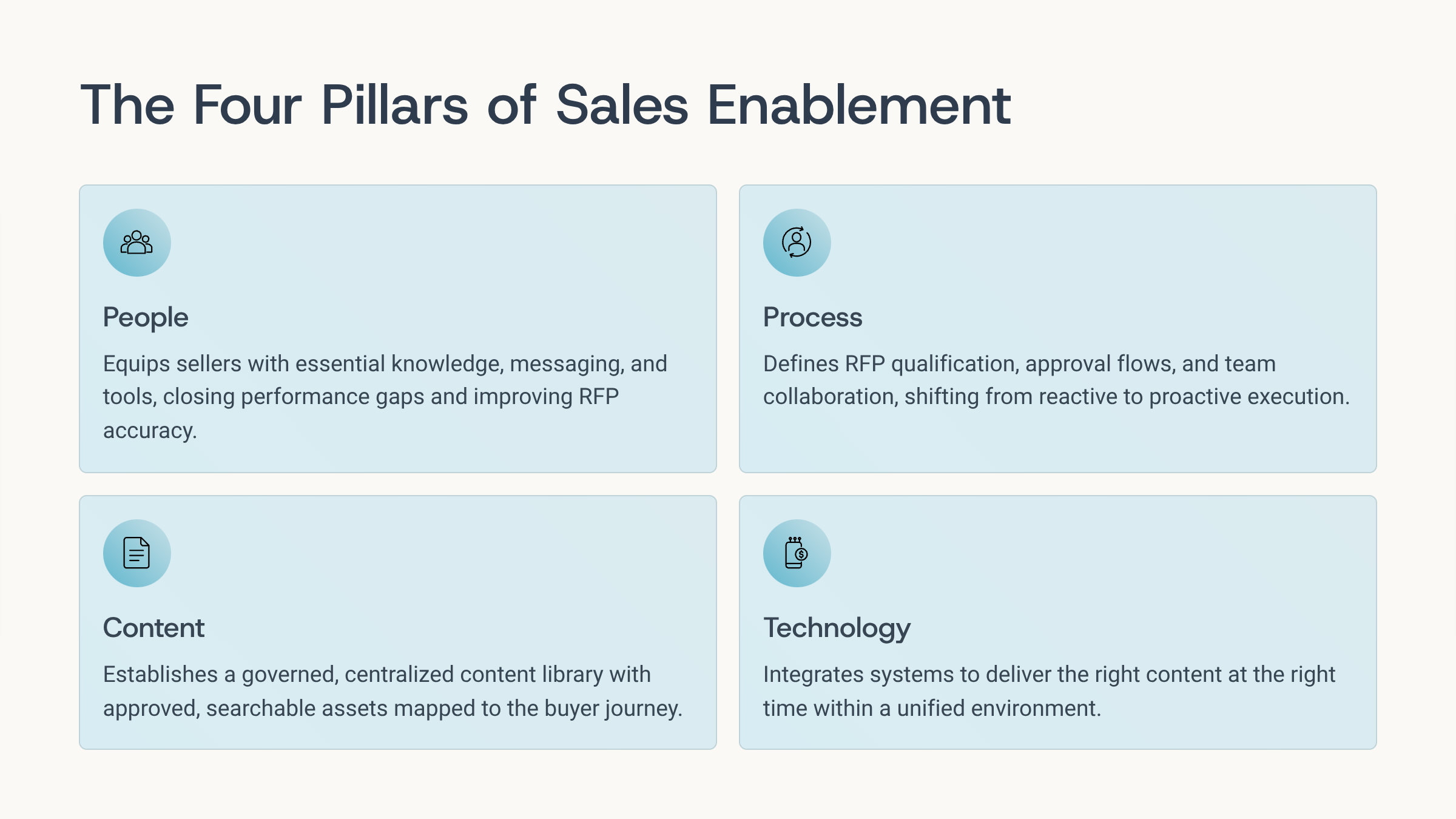 The Four Pillars of Sales Enablement

People

Equips sellers with essential knowledge, messaging, and tools, closing performance gaps and improving RFP accuracy.

Process

Defines RFP qualification, approval flows, and team collaboration, shifting from reactive to proactive execution.

Content

Establishes a governed, centralized content library with approved, searchable assets mapped to the buyer journey.

Technology

Integrates systems to deliver the right content at the right time within a unified environment.